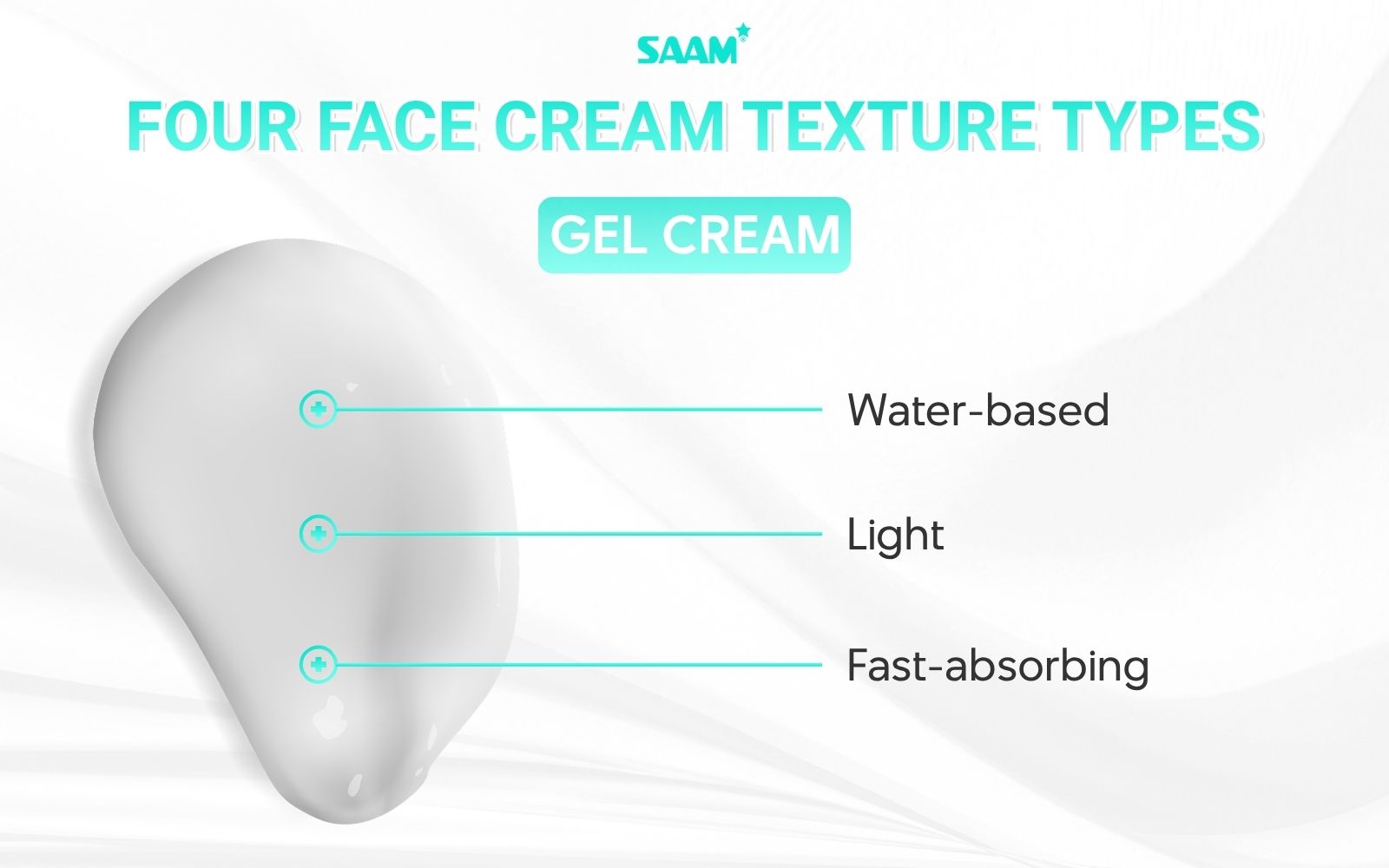 SAAM

FOUR FACE CREAM TEXTURE TYPES

GEL CREAM

Water-based

Light

Fast-absorbing